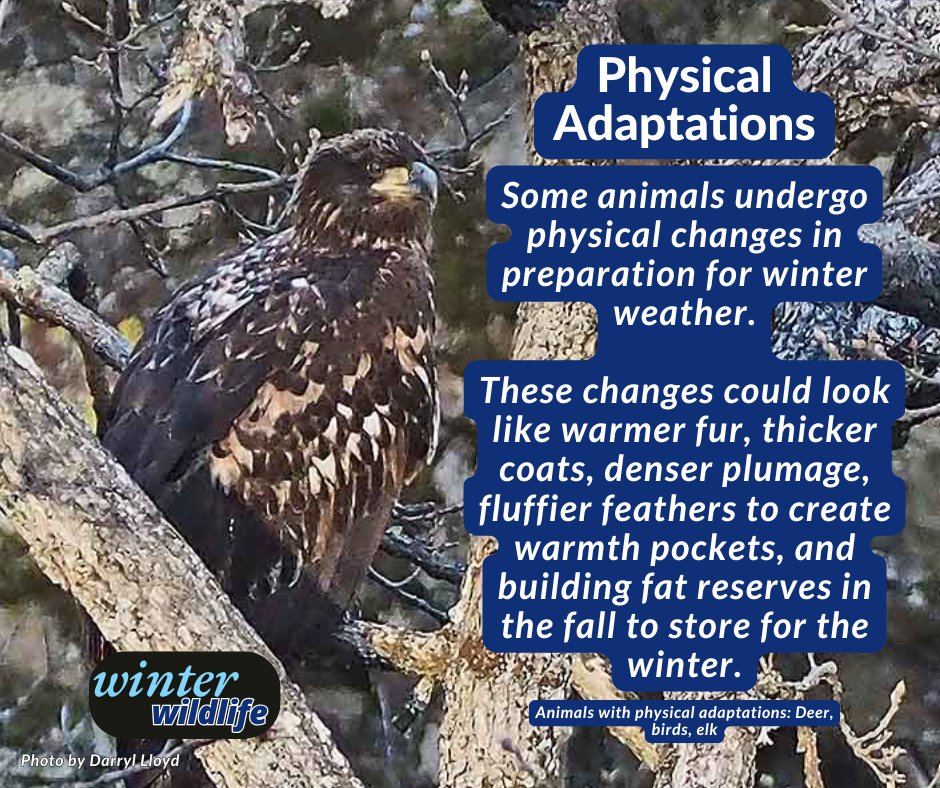 Physical Adaptations

Some animals undergo physical changes in preparation for winter weather.

These changes could look like warmer fur, thicker coats, denser plumage, fluffier feathers to create warmth pockets, and building fat reserves in the fall to store for the winter.

Animals with physical adaptations: Deer, birds, elk

winter wildlife

Photo by Darryl Lloyd